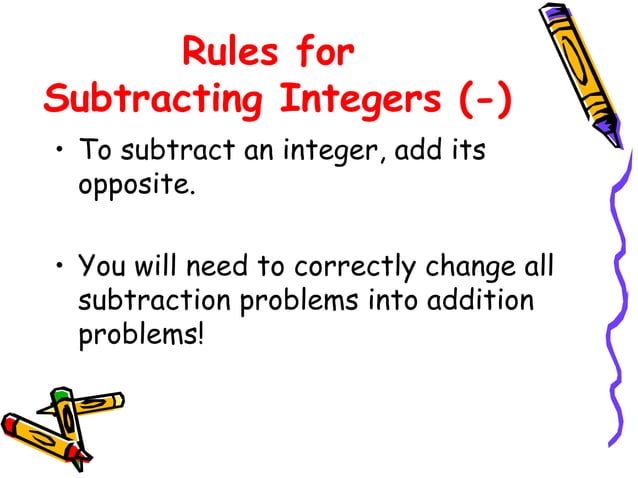 Rules for
Subtracting Integers (-)

• To subtract an integer, add its opposite.

• You will need to correctly change all subtraction problems into addition problems!